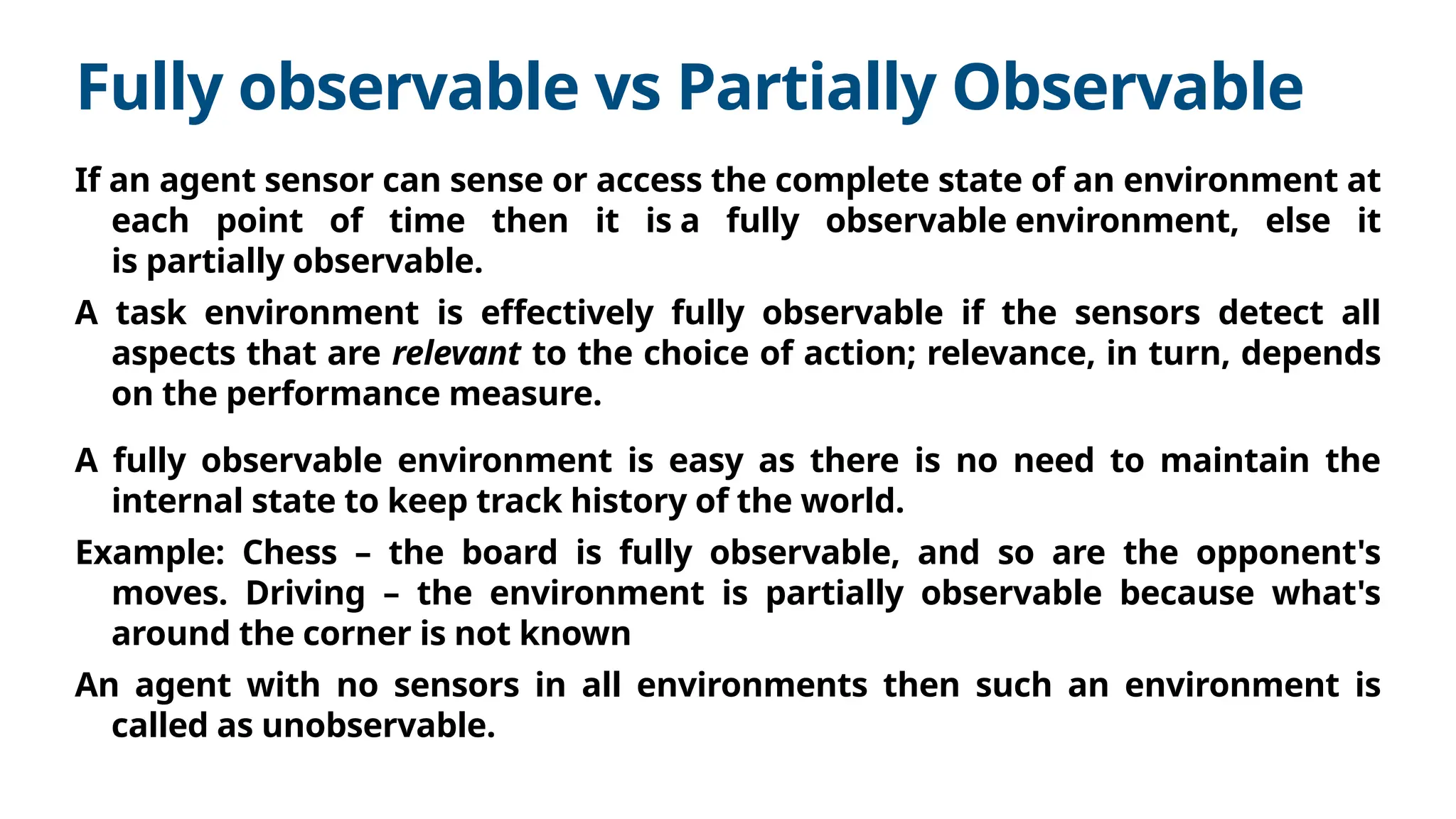 Fully observable vs Partially Observable

If an agent sensor can sense or access the complete state of an environment at each point of time then it is a fully observable environment, else it is partially observable.

A task environment is effectively fully observable if the sensors detect all aspects that are relevant to the choice of action; relevance, in turn, depends on the performance measure.

A fully observable environment is easy as there is no need to maintain the internal state to keep track history of the world.

Example: Chess – the board is fully observable, and so are the opponent's moves. Driving – the environment is partially observable because what's around the corner is not known

An agent with no sensors in all environments then such an environment is called as unobservable.